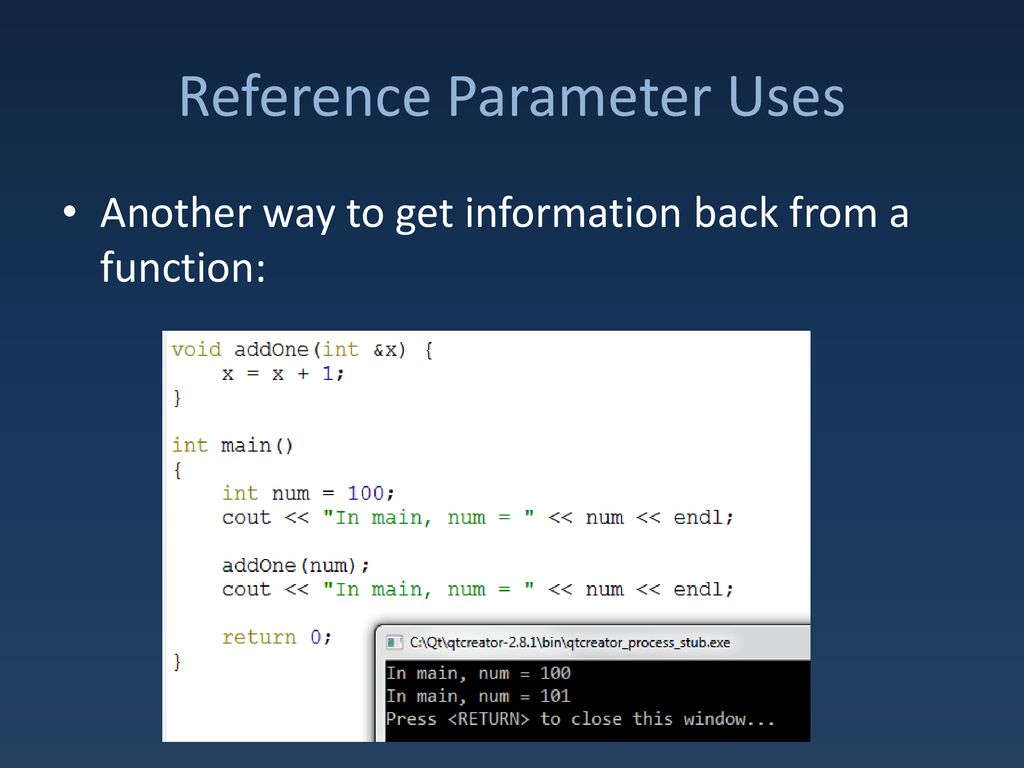 Reference Parameter Uses

• Another way to get information back from a function:

void addOne(int &x) {
    x = x + 1;
}

int main()
{
    int num = 100;
    cout << "In main, num = " << num << endl;

    addOne(num);
    cout << "In main, num = " << num << endl;

    return 0;
}

C:\Qt\qtcreator-2.8.1\bin\qtcreator_process_stub.exe
In main, num = 100
In main, num = 101
Press <RETURN> to close this window...